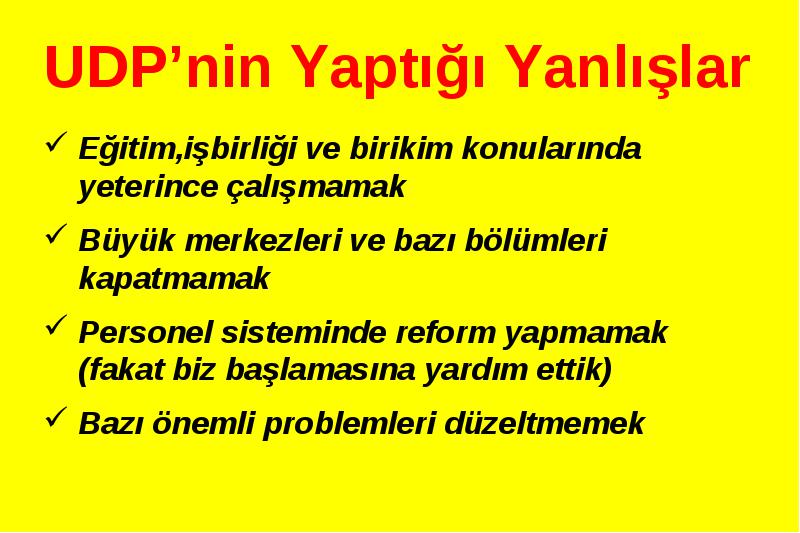 UDP’nin Yaptığı Yanlışlar

✓ Eğitim,işbirliği ve birikim konularında yeterince çalışmamak

✓ Büyük merkezleri ve bazı bölümleri kapatmamak

✓ Personel sisteminde reform yapmamak (fakat biz başlamasına yardım ettik)

✓ Bazı önemli problemleri düzeltmemek